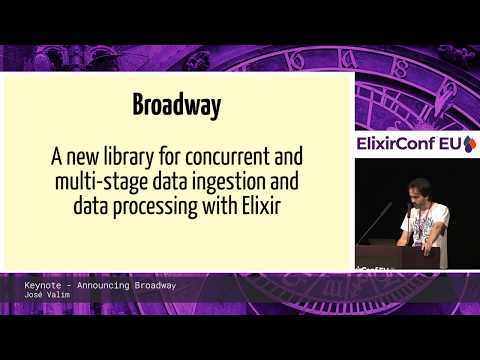 Broadway

A new library for concurrent and multi-stage data ingestion and data processing with Elixir

ElixirConf EU

Keynote - Announcing Broadway
José Valim